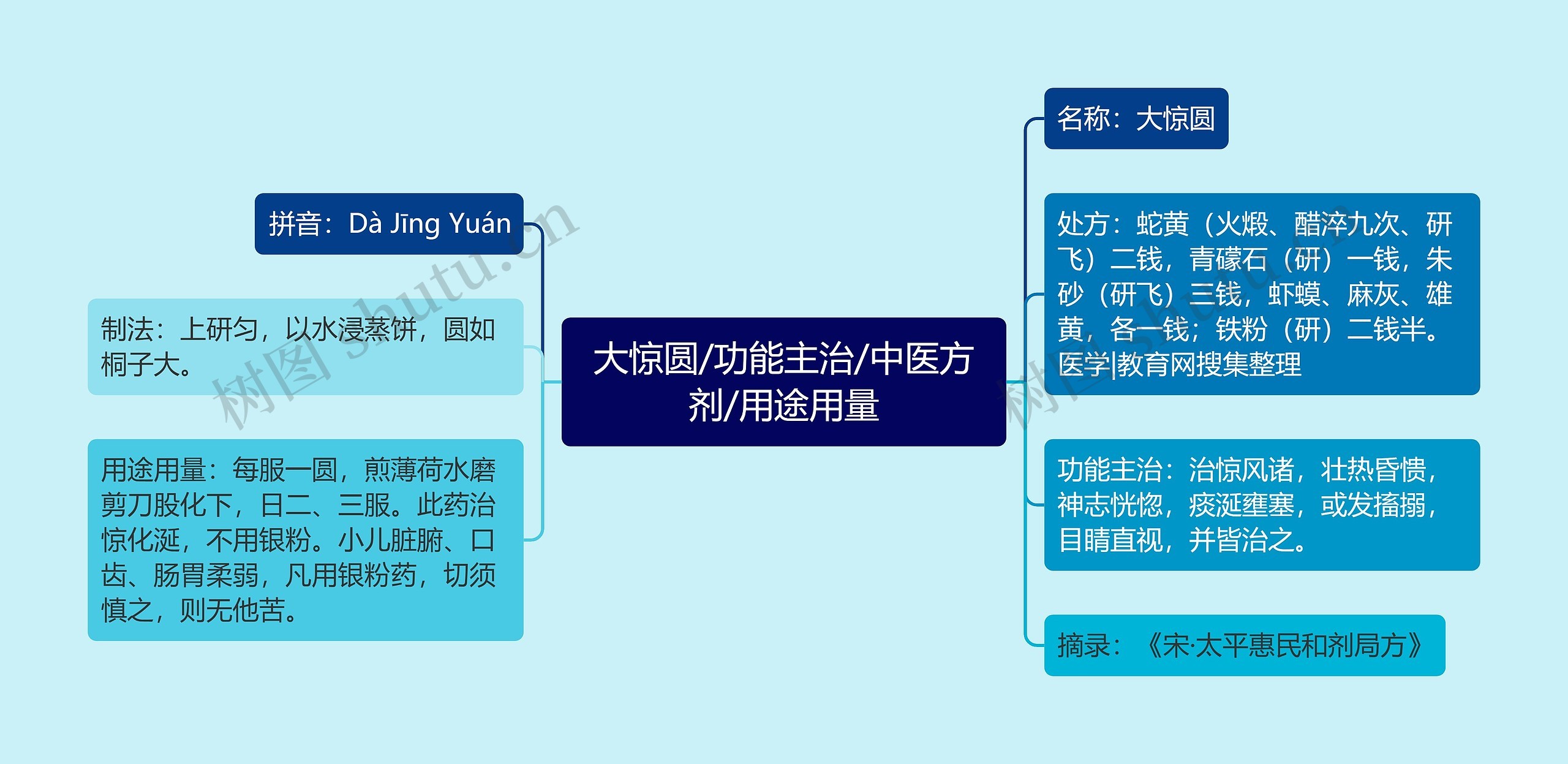 大惊圆/功能主治/中医方剂/用途用量

拼音：Dà Jīng Yuán

制法：上研匀，以水浸蒸饼，圆如桐子大。

用途用量：每服一圆，煎薄荷水磨剪刀股化下，日二、三服。此药治惊化涎，不用银粉。小儿脏腑、口齿、肠胃柔弱，凡用银粉药，切须慎之，则无他苦。

名称：大惊圆

处方：蛇黄（火煅、醋淬九次、研飞）二钱，青礞石（研）一钱，朱砂（研飞）三钱，虾蟆、麻灰、雄黄，各一钱；铁粉（研）二钱半。医学|教育网搜集整理

功能主治：治惊风诸，壮热昏愦，神志恍惚，痰涎壅塞，或发搐搦，目睛直视，并皆治之。

摘录：《宋·太平惠民和剂局方》

树图 shutu.cn

树图 shutu.cn